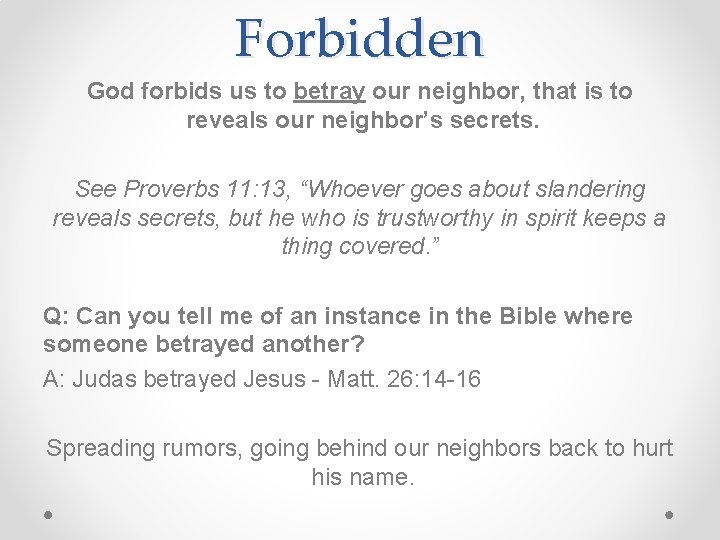 Forbidden

God forbids us to betray our neighbor, that is to reveals our neighbor's secrets.

See Proverbs 11:13, "Whoever goes about slandering reveals secrets, but he who is trustworthy in spirit keeps a thing covered."

Q: Can you tell me of an instance in the Bible where someone betrayed another?

A: Judas betrayed Jesus - Matt. 26:14-16

Spreading rumors, going behind our neighbors back to hurt his name.